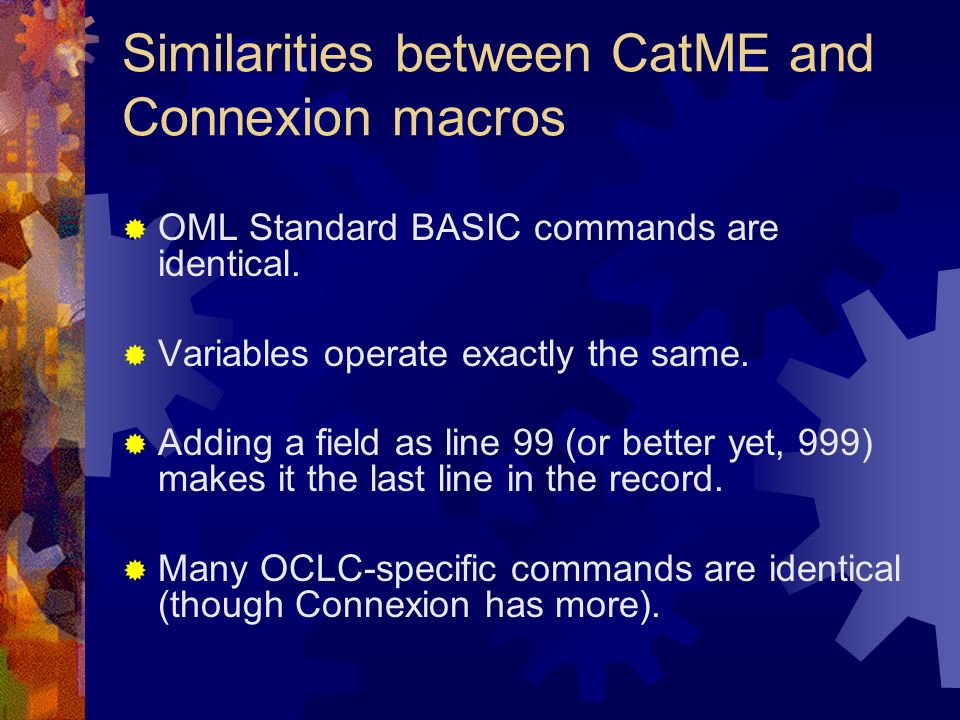 Similarities between CatME and Connexion macros

OML Standard BASIC commands are identical.

Variables operate exactly the same.

Adding a field as line 99 (or better yet, 999) makes it the last line in the record.

Many OCLC-specific commands are identical (though Connexion has more).